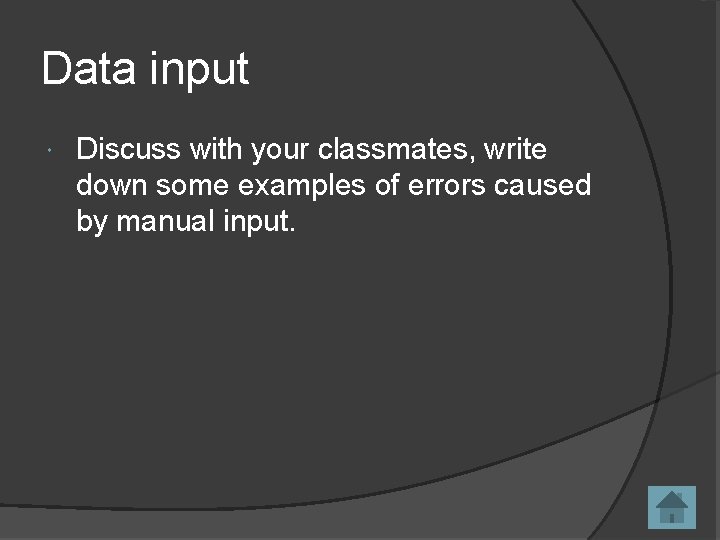 Data input

Discuss with your classmates, write down some examples of errors caused by manual input.